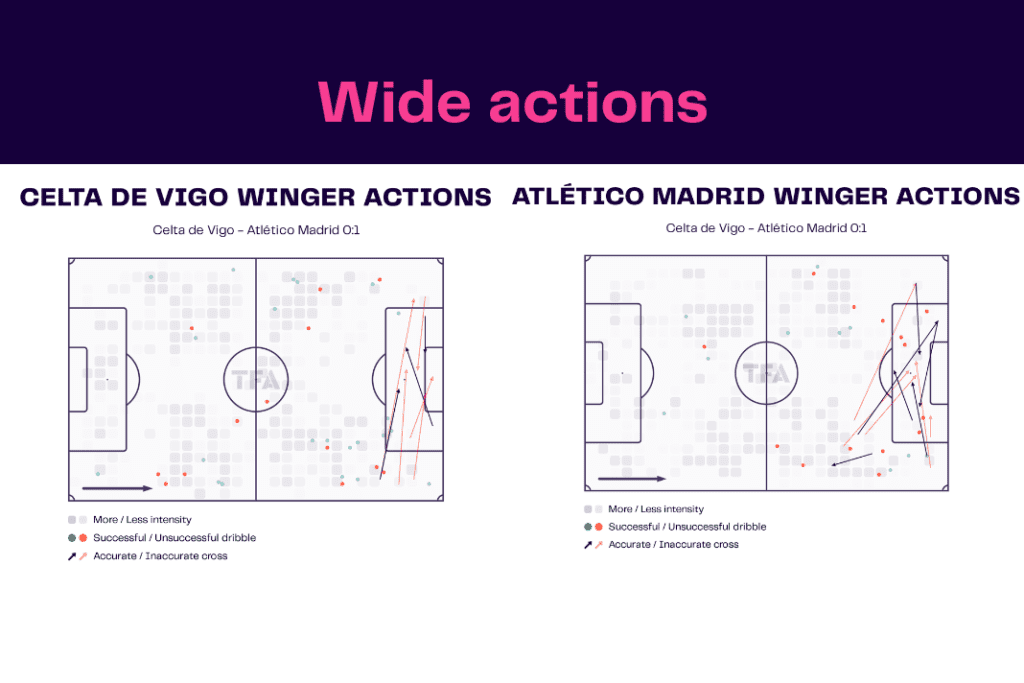 Wide actions

CELTA DE VIGO WINGER ACTIONS

Celta de Vigo - Atlético Madrid 0:1

TFA

More / Less intensity
Successful / Unsuccessful dribble
Accurate / Inaccurate cross

ATLÉTICO MADRID WINGER ACTIONS

Celta de Vigo - Atlético Madrid 0:1

TFA

More / Less intensity
Successful / Unsuccessful dribble
Accurate / Inaccurate cross